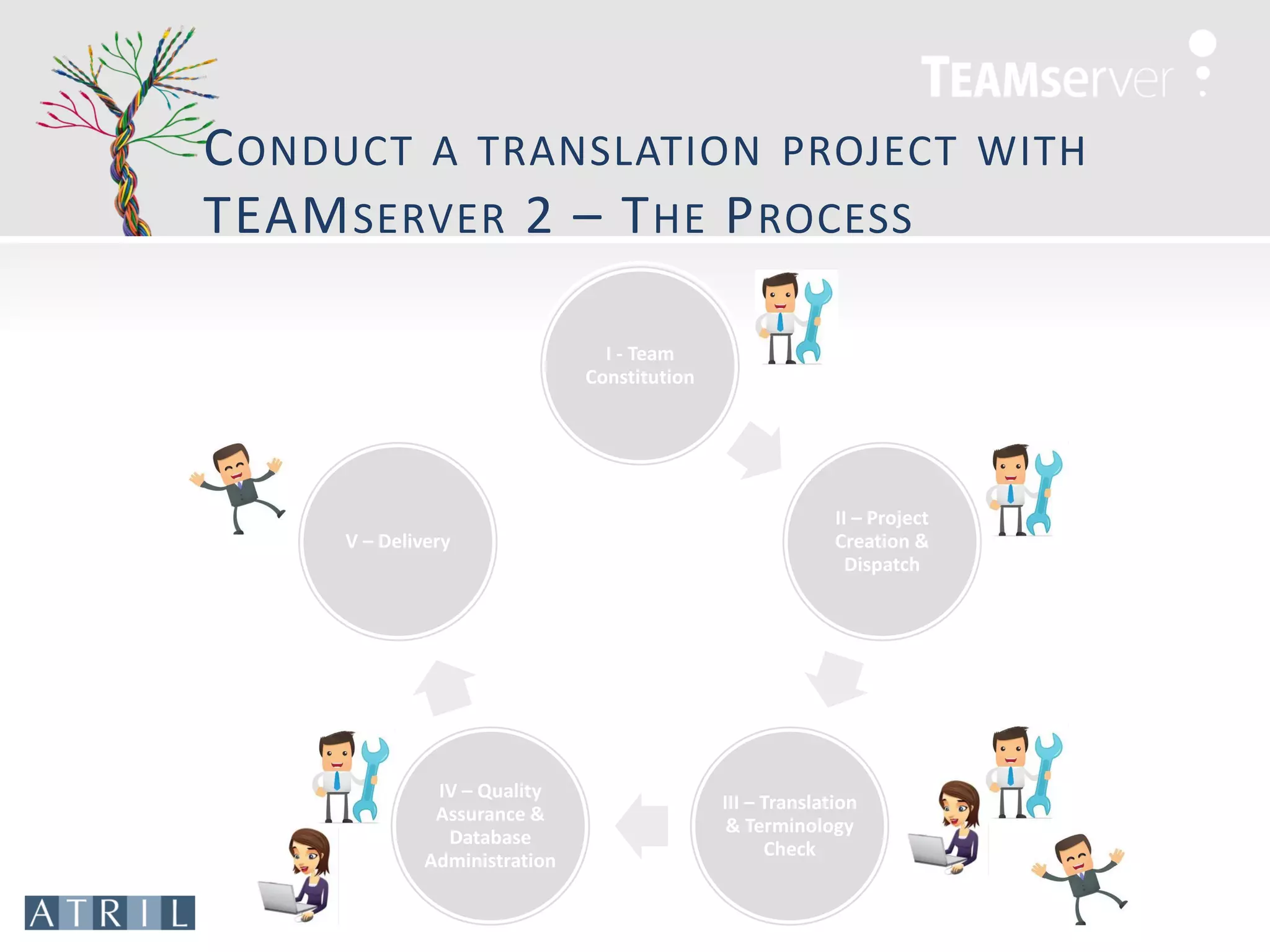 TEAMserver

CONDUCT A TRANSLATION PROJECT WITH TEAMSERVER 2 – THE PROCESS

I - Team Constitution

II – Project Creation & Dispatch

III – Translation & Terminology Check

IV – Quality Assurance & Database Administration

V – Delivery

ATRIL